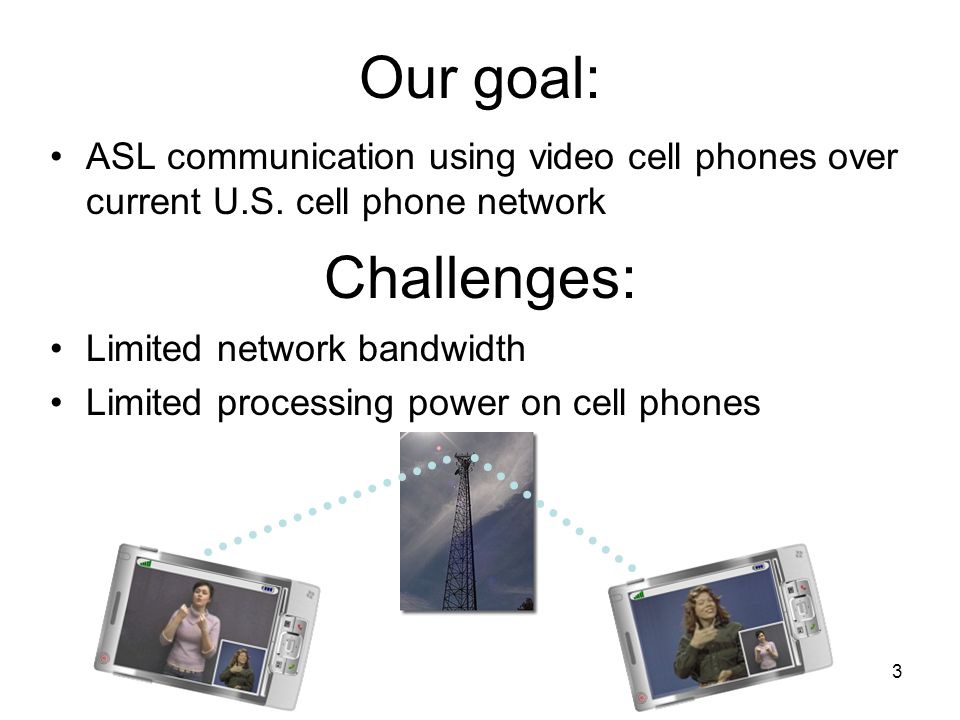 Our goal:

• ASL communication using video cell phones over current U.S. cell phone network

Challenges:

• Limited network bandwidth
• Limited processing power on cell phones

3